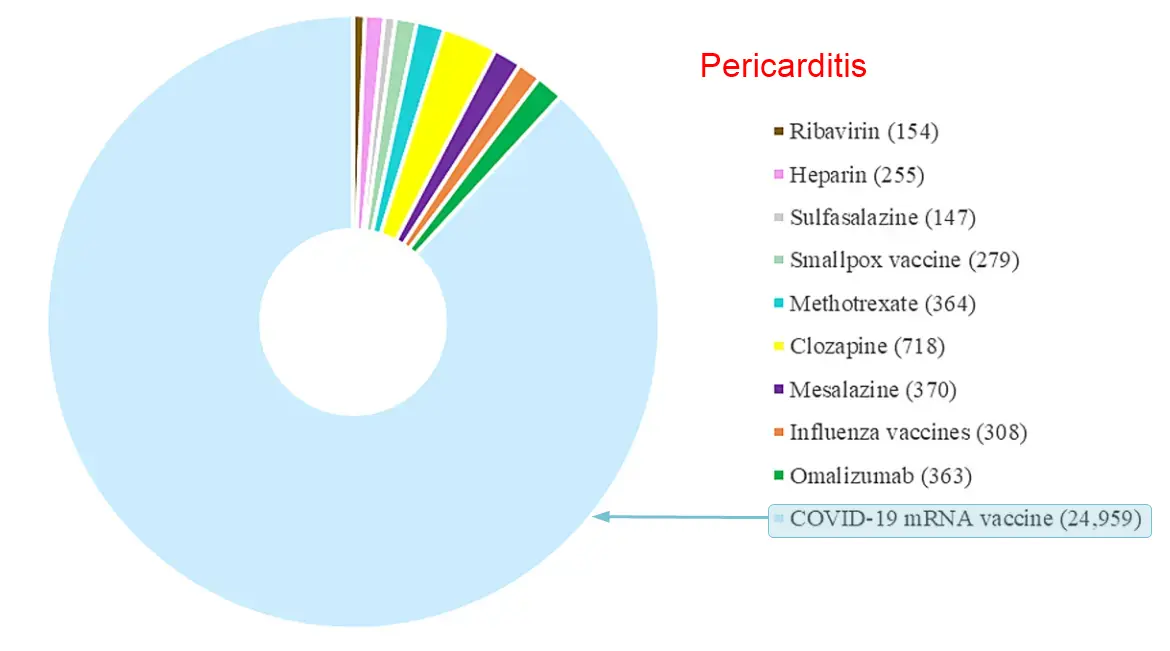 Pericarditis

Ribavirin (154)
Heparin (255)
Sulfasalazine (147)
Smallpox vaccine (279)
Methotrexate (364)
Clozapine (718)
Mesalazine (370)
Influenza vaccines (308)
Omalizumab (363)
COVID-19 mRNA vaccine (24,959)